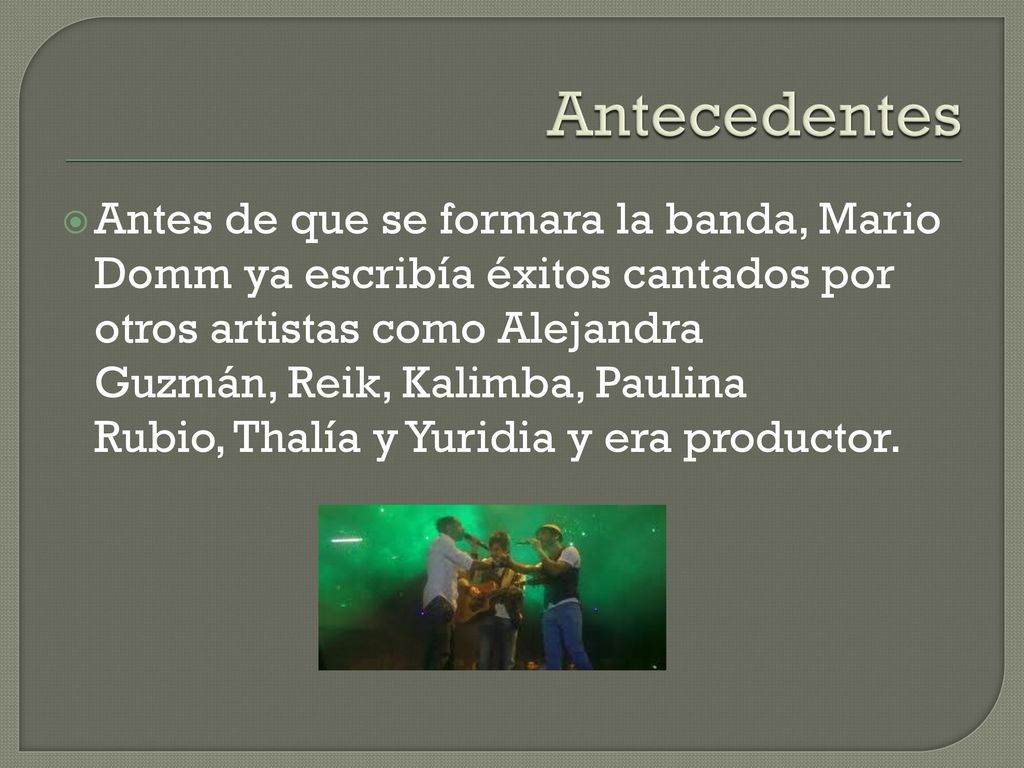 Antecedentes

Antes de que se formara la banda, Mario Domm ya escribía éxitos cantados por otros artistas como Alejandra Guzmán, Reik, Kalimba, Paulina Rubio, Thalía y Yuridia y era productor.